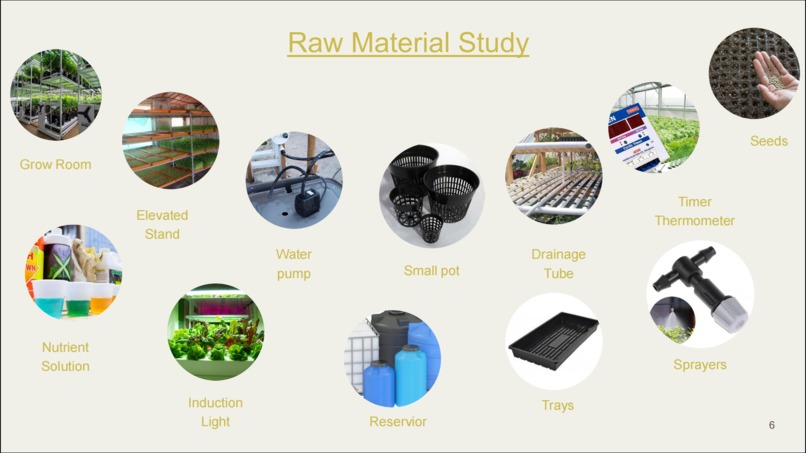 Raw Material Study

Grow Room

Elevated Stand

Water pump

Small pot

Drainage Tube

Timer Thermometer

Seeds

Nutrient Solution

Induction Light

Reservior

Trays

Sprayers

6